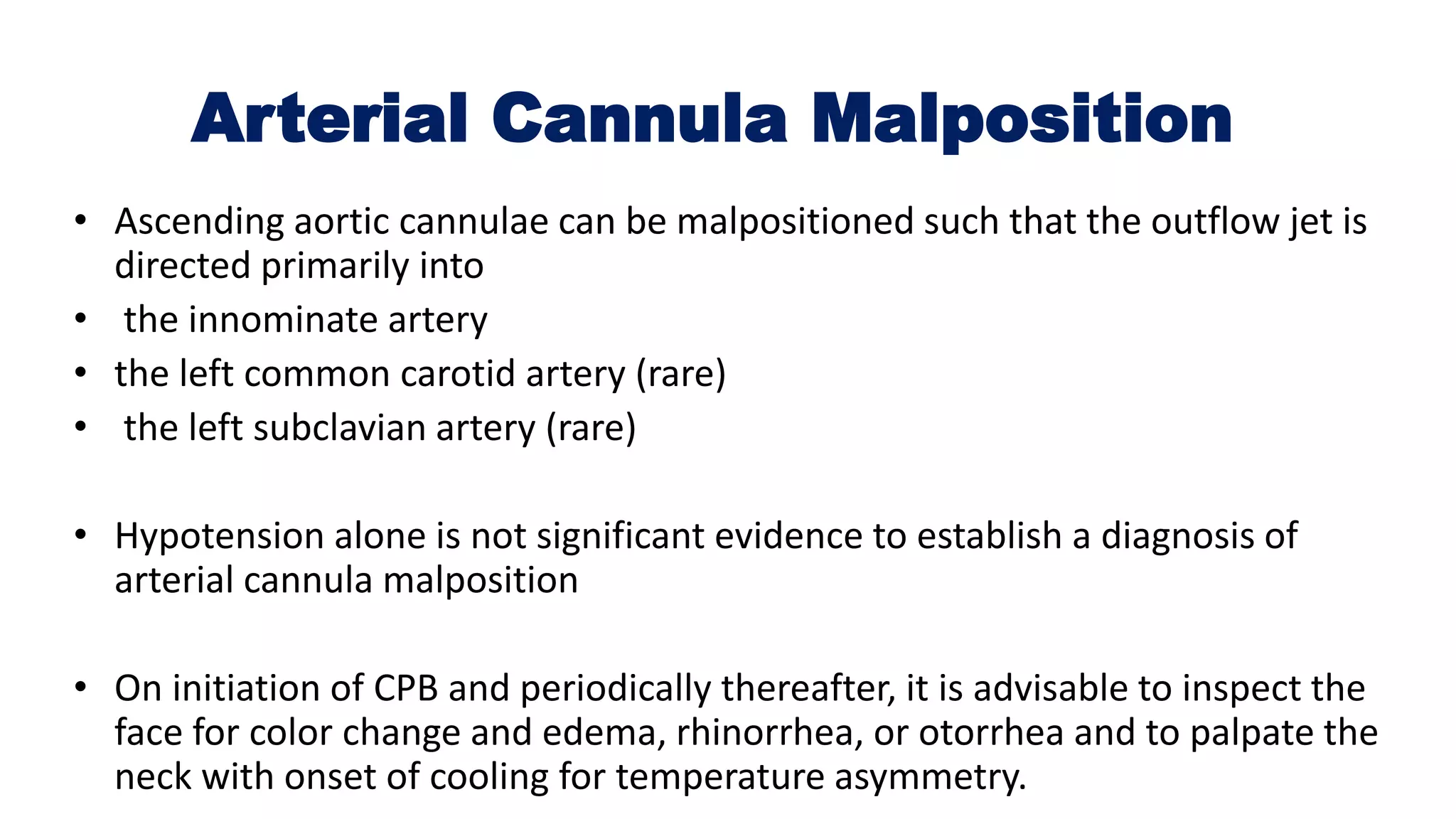 Arterial Cannula Malposition

• Ascending aortic cannulae can be malpositioned such that the outflow jet is directed primarily into
• the innominate artery
• the left common carotid artery (rare)
• the left subclavian artery (rare)

• Hypotension alone is not significant evidence to establish a diagnosis of arterial cannula malposition

• On initiation of CPB and periodically thereafter, it is advisable to inspect the face for color change and edema, rhinorrhea, or otorrhea and to palpate the neck with onset of cooling for temperature asymmetry.